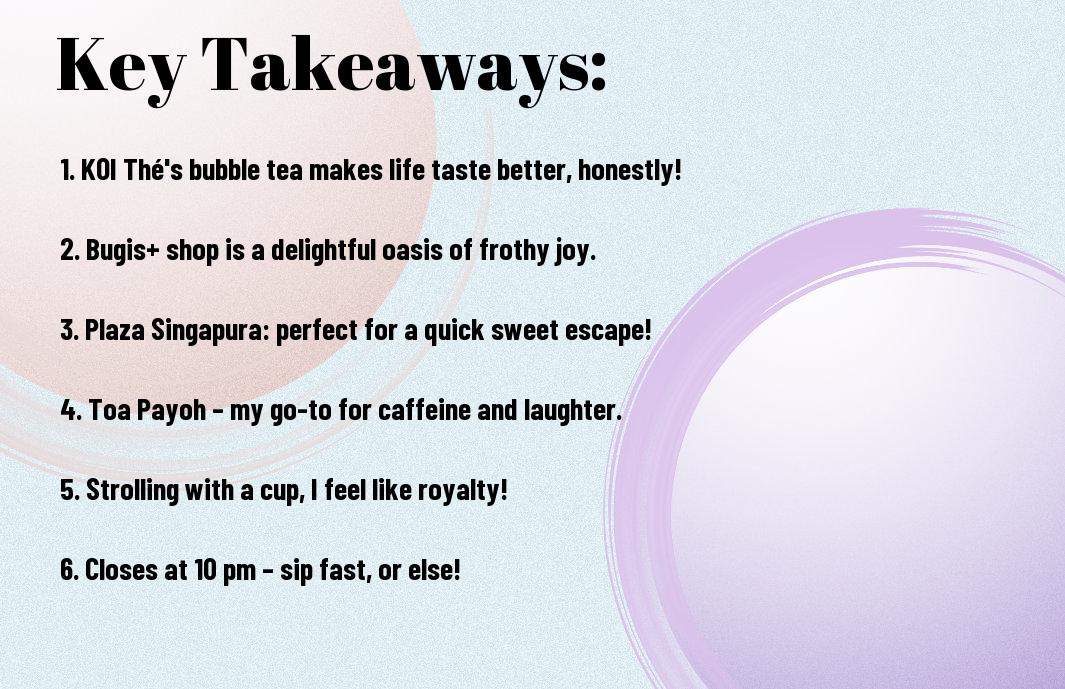 Key Takeaways:

1. KOI Thé's bubble tea makes life taste better, honestly!

2. Bugis+ shop is a delightful oasis of frothy joy.

3. Plaza Singapura: perfect for a quick sweet escape!

4. Toa Payoh - my go-to for caffeine and laughter.

5. Strolling with a cup, I feel like royalty!

6. Closes at 10 pm - sip fast, or else!